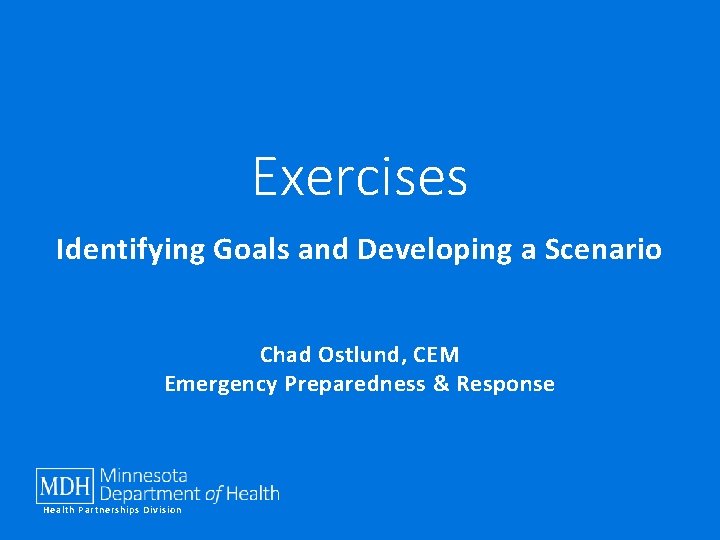 Exercises

Identifying Goals and Developing a Scenario

Chad Ostlund, CEM
Emergency Preparedness & Response

MDH Minnesota Department of Health
Health Partnerships Division